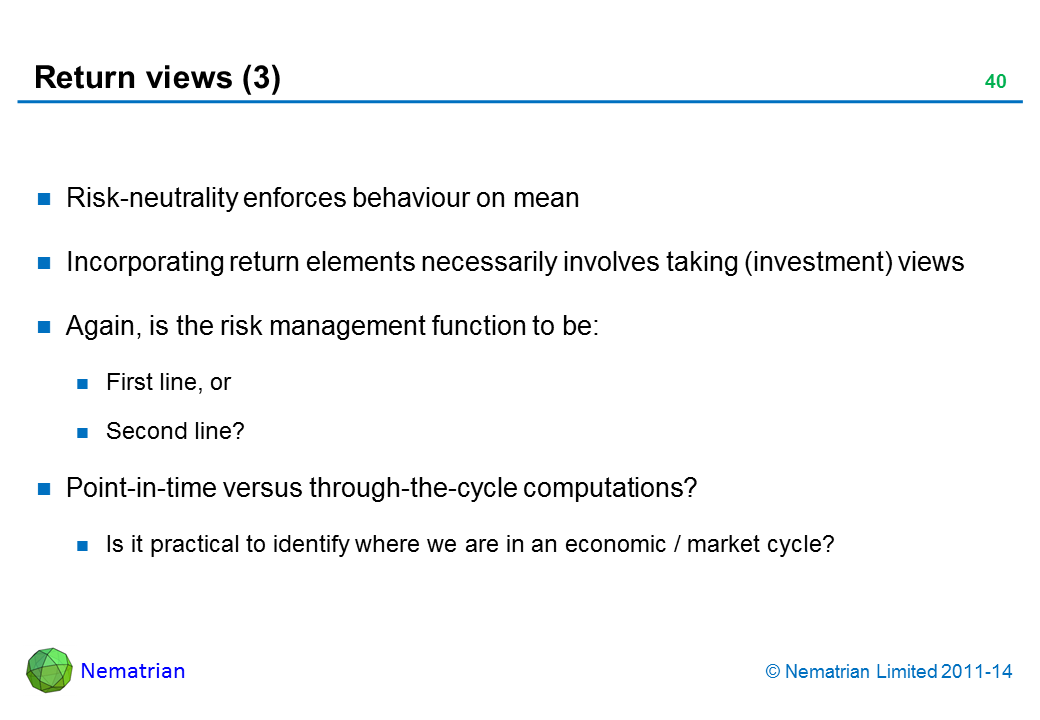 Return views (3)

40

Risk-neutrality enforces behaviour on mean

Incorporating return elements necessarily involves taking (investment) views

Again, is the risk management function to be:

First line, or

Second line?

Point-in-time versus through-the-cycle computations?

Is it practical to identify where we are in an economic / market cycle?

Nematrian

© Nematrian Limited 2011-14